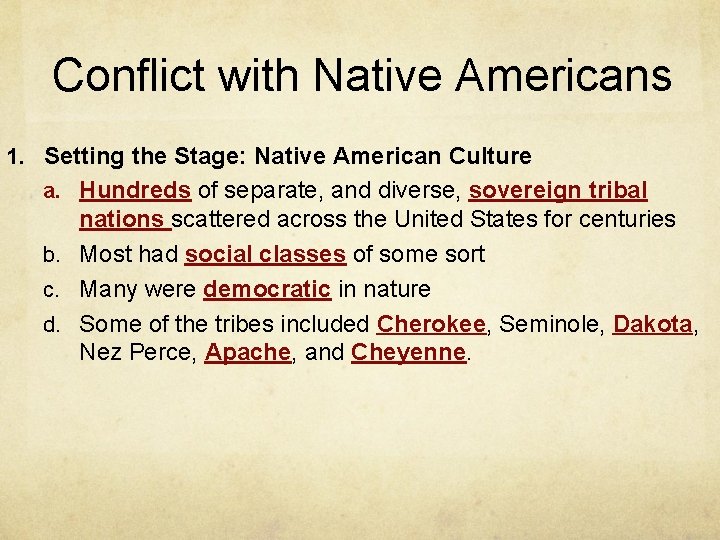 Conflict with Native Americans

1. Setting the Stage: Native American Culture

a. Hundreds of separate, and diverse, sovereign tribal nations scattered across the United States for centuries

b. Most had social classes of some sort

c. Many were democratic in nature

d. Some of the tribes included Cherokee, Seminole, Dakota, Nez Perce, Apache, and Cheyenne.